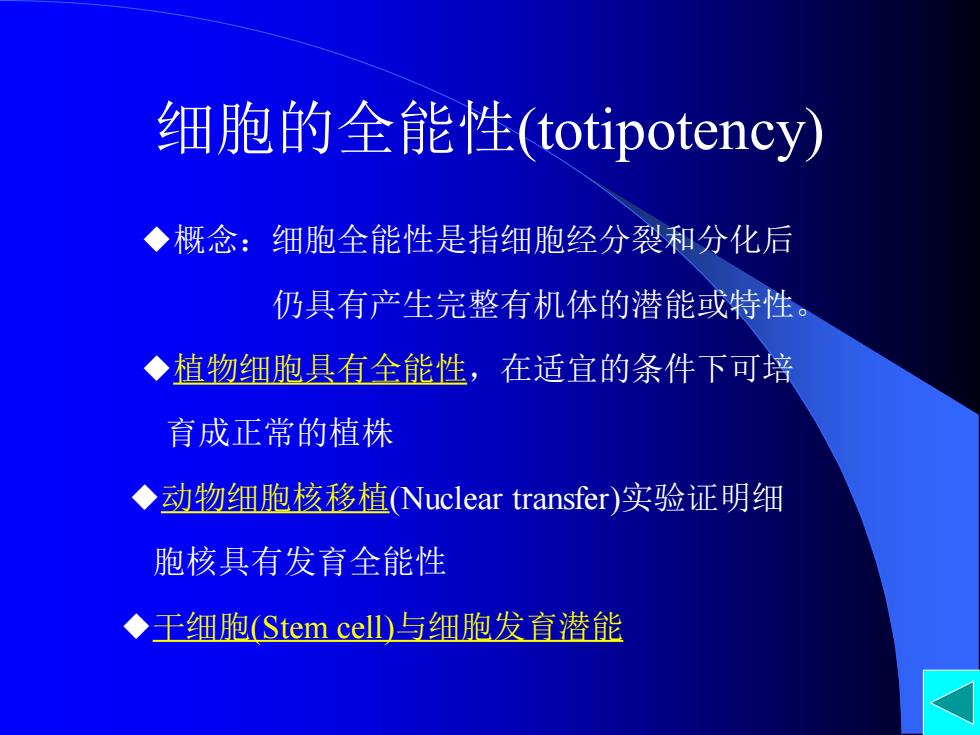 细胞的全能性(totipotency)

◆概念：细胞全能性是指细胞经分裂和分化后仍具有产生完整有机体的潜能或特性。

◆植物细胞具有全能性，在适宜的条件下可培育成正常的植株

◆动物细胞核移植(Nuclear transfer)实验证明细胞核具有发育全能性

◆干细胞(Stem cell)与细胞发育潜能